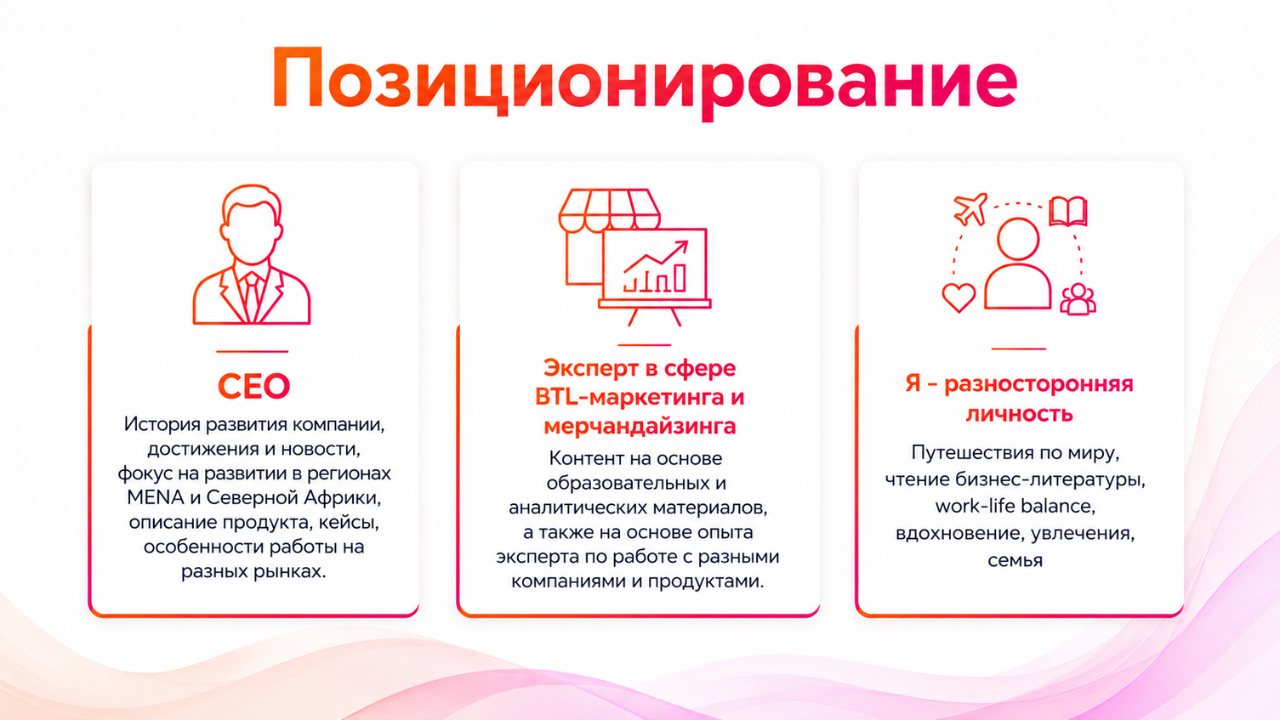 Позиционирование

CEO

История развития компании, достижения и новости, фокус на развитии в регионах MENA и Северной Африки, описание продукта, кейсы, особенности работы на разных рынках.

Эксперт в сфере BTL-маркетинга и мерчандайзинга

Контент на основе образовательных и аналитических материалов, а также на основе опыта эксперта по работе с разными компаниями и продуктами.

Я - разносторонняя личность

Путешествия по миру, чтение бизнес-литературы, work-life balance, вдохновение, увлечения, семья